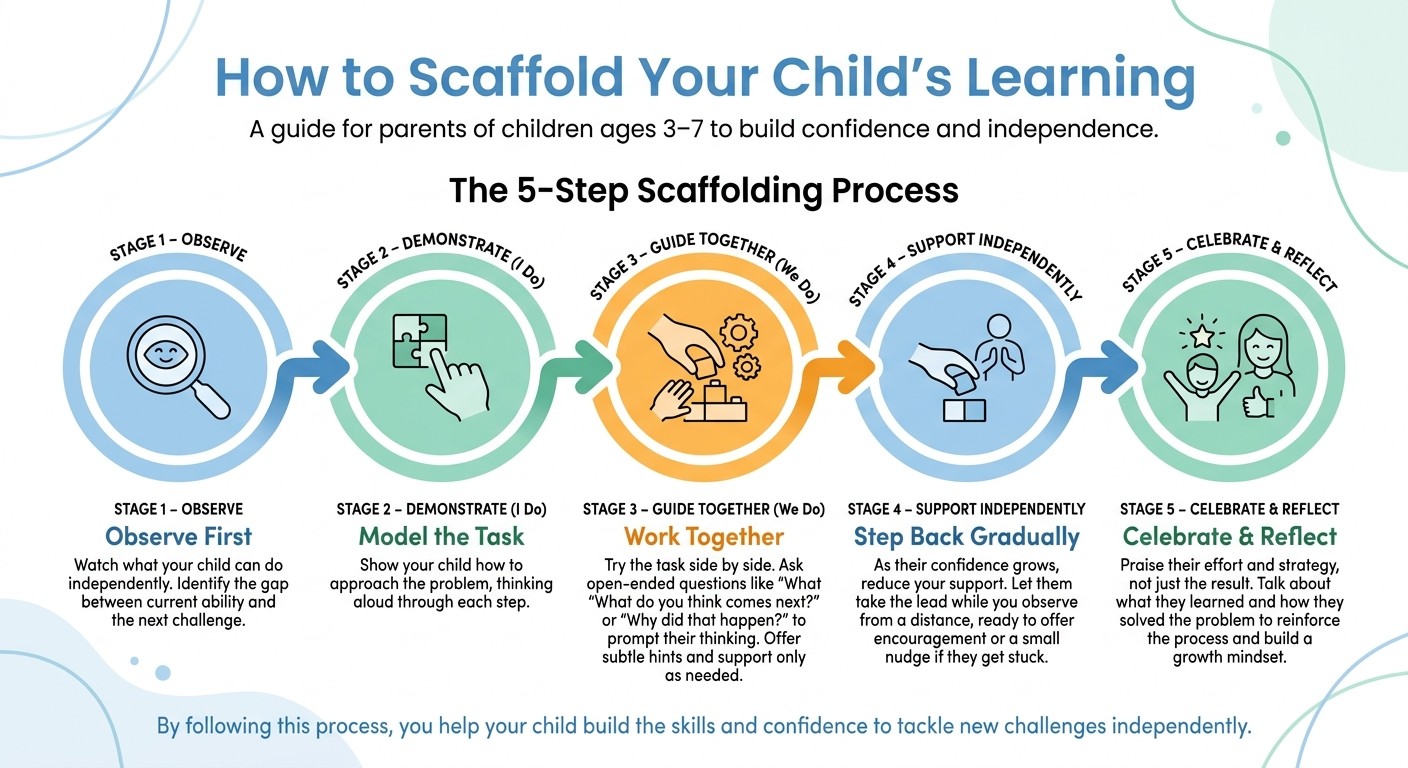 How to Scaffold Your Child's Learning

A guide for parents of children ages 3–7 to build confidence and independence.

The 5-Step Scaffolding Process

STAGE 1 – OBSERVE

STAGE 2 – DEMONSTRATE (I Do)

STAGE 3 – GUIDE TOGETHER (We Do)

STAGE 4 – SUPPORT INDEPENDENTLY

STAGE 5 – CELEBRATE & REFLECT

STAGE 1 – OBSERVE
Observe First
Watch what your child can do independently. Identify the gap between current ability and the next challenge.

STAGE 2 – DEMONSTRATE (I Do)
Model the Task
Show your child how to approach the problem, thinking aloud through each step.

STAGE 3 – GUIDE TOGETHER (We Do)
Work Together
Try the task side by side. Ask open-ended questions like "What "What do you think comes next?" or "Why did that happen?" to prompt their thinking. Offer subtle hints and support only as needed.

STAGE 4 – SUPPORT INDEPENDENTLY
Step Back Gradually
As their confidence grows, reduce your support. Let them take the lead while you observe from a distance, ready to offer encouragement or a small nudge if they get stuck.

STAGE 5 – CELEBRATE & REFLECT
Celebrate & Reflect
Praise their effort and strategy, not just the result. Talk about what they learned and how they solved the problem to reinforce the process and build a growth mindset.

By following this process, you help your child build the skills and confidence to tackle new challenges independently.